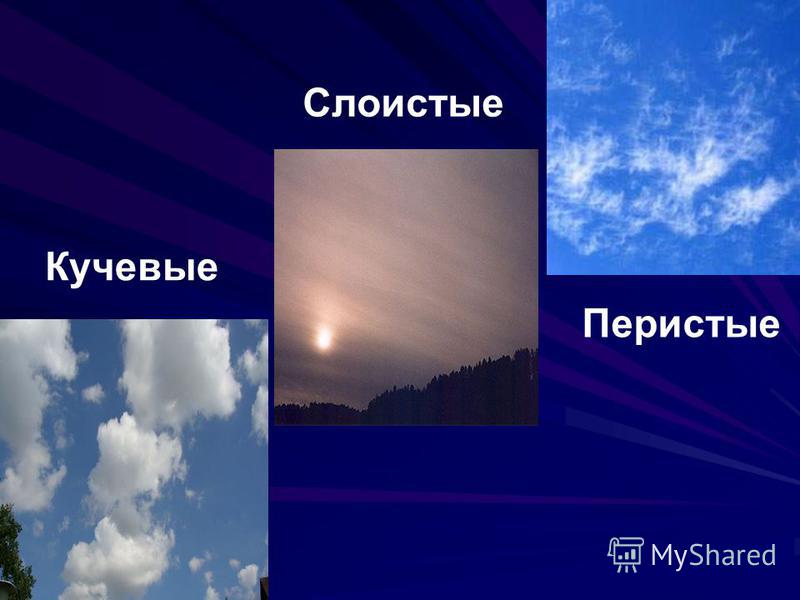 Слоистые

Кучевые

Перистые

MyShared